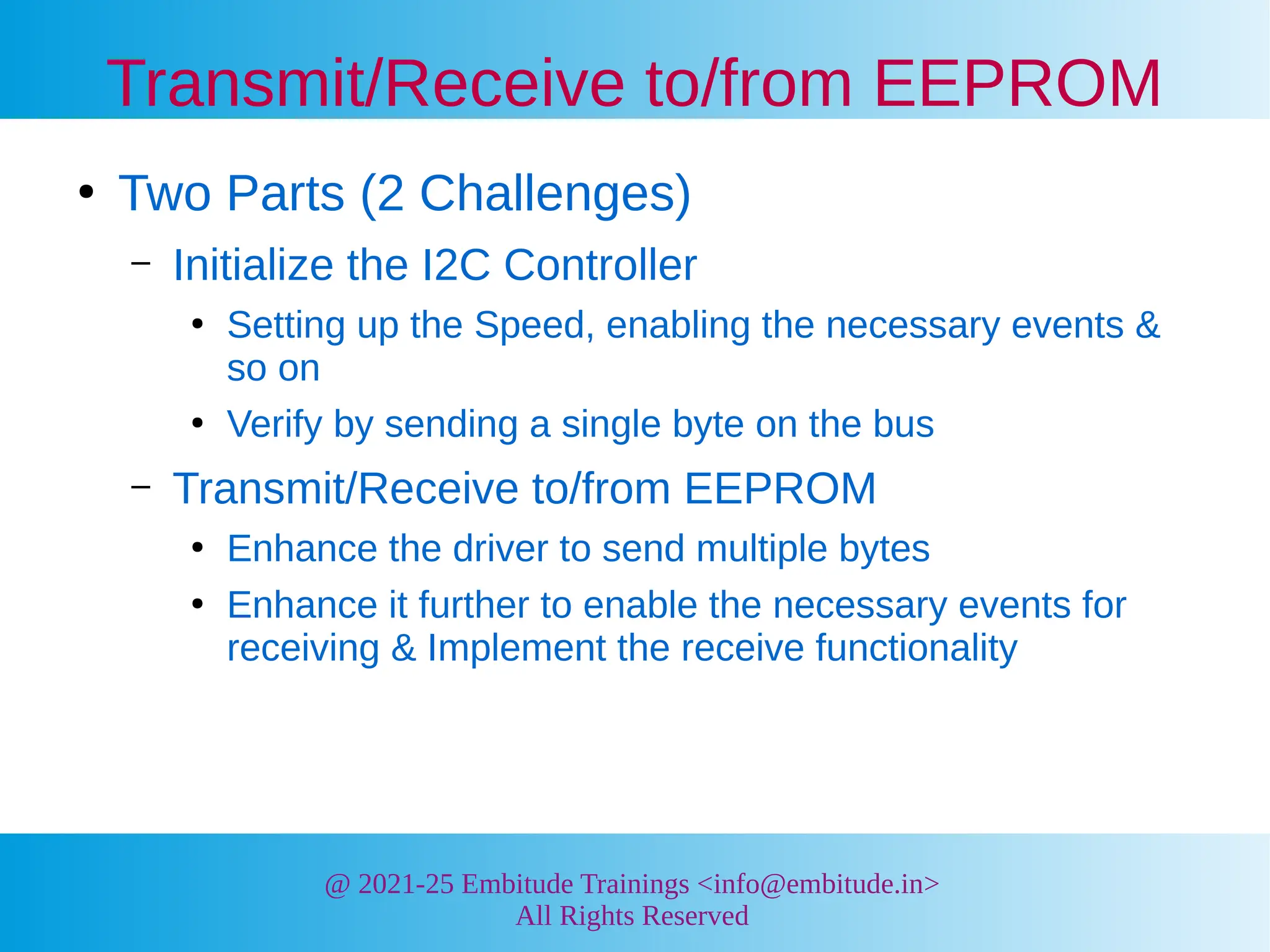 Transmit/Receive to/from EEPROM

• Two Parts (2 Challenges)

– Initialize the I2C Controller

• Setting up the Speed, enabling the necessary events & so on

• Verify by sending a single byte on the bus

– Transmit/Receive to/from EEPROM

• Enhance the driver to send multiple bytes

• Enhance it further to enable the necessary events for receiving & Implement the receive functionality

@ 2021-25 Embitude Trainings <info@embitude.in>
All Rights Reserved